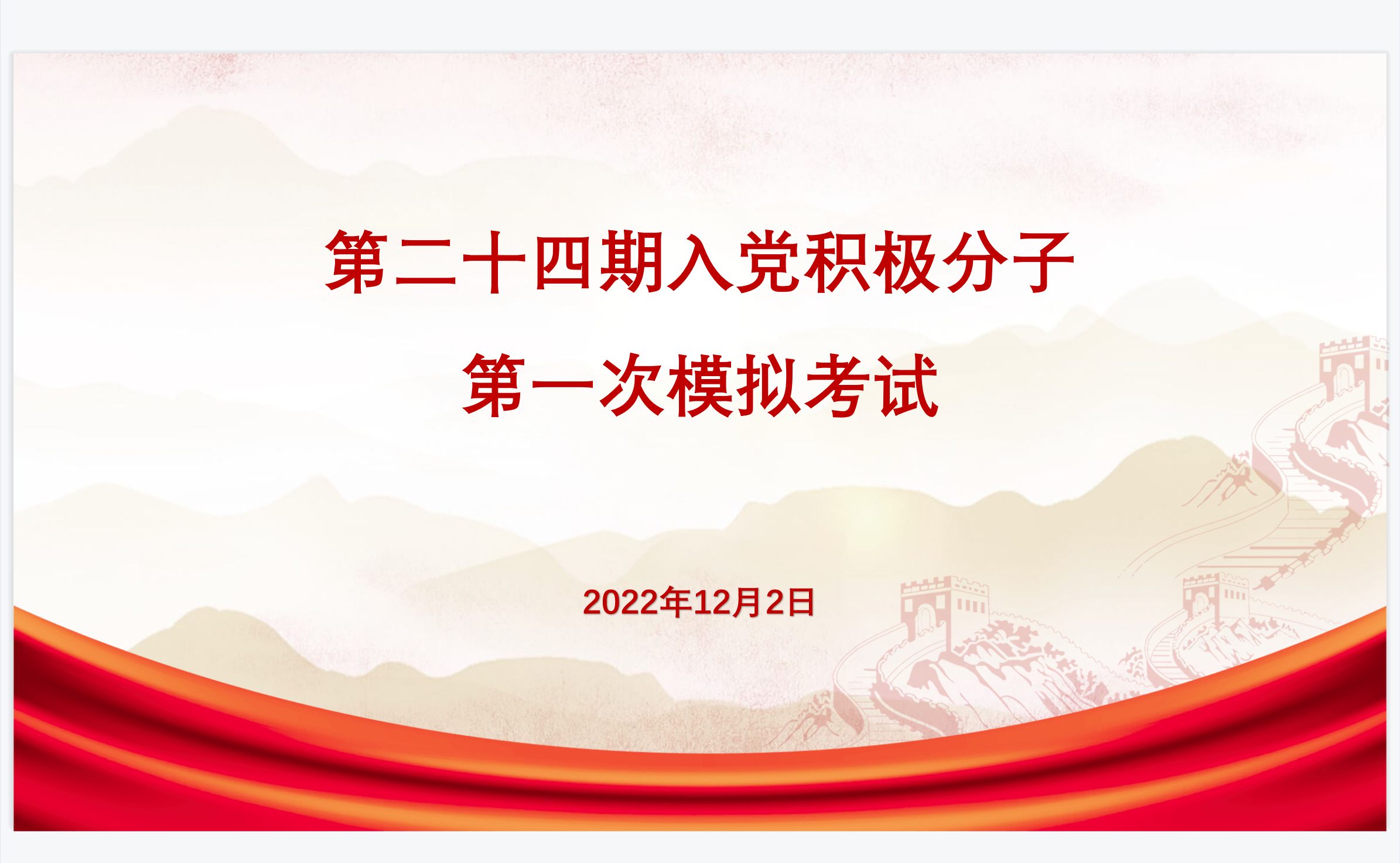 第二十四期入党积极分子

第一次模拟考试

2022年12月2日